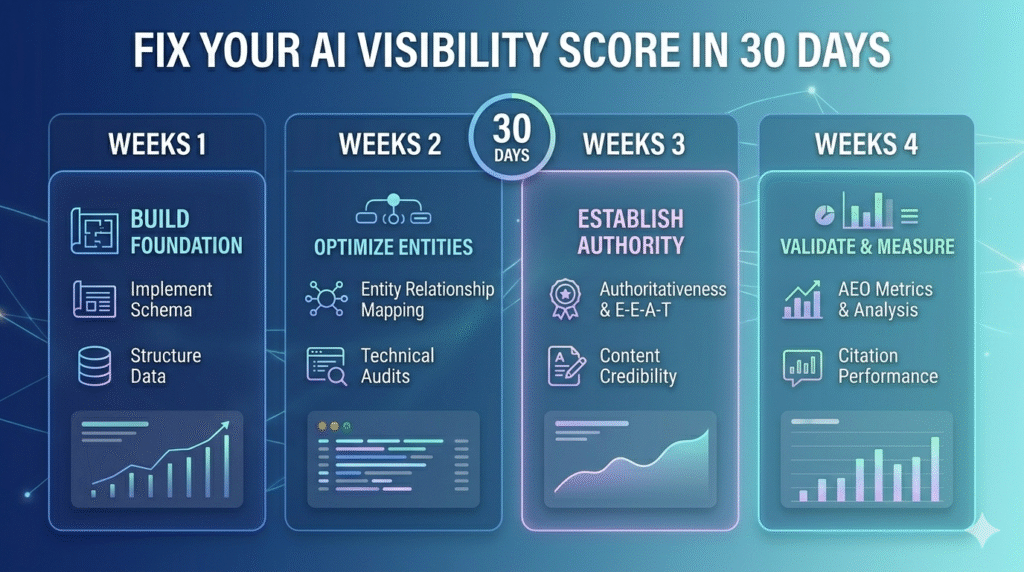 FIX YOUR AI VISIBILITY SCORE IN 30 DAYS

30 DAYS

WEEKS 1

BUILD FOUNDATION

Implement Schema

Structure Data

WEEKS 2

OPTIMIZE ENTITIES

Entity Relationship Mapping

Technical Audits

WEEKS 3

ESTABLISH AUTHORITY

Authoritativeness & E-E-A-T

Content Credibility

WEEKS 4

VALIDATE & MEASURE

AEO Metrics & Analysis

Citation Performance